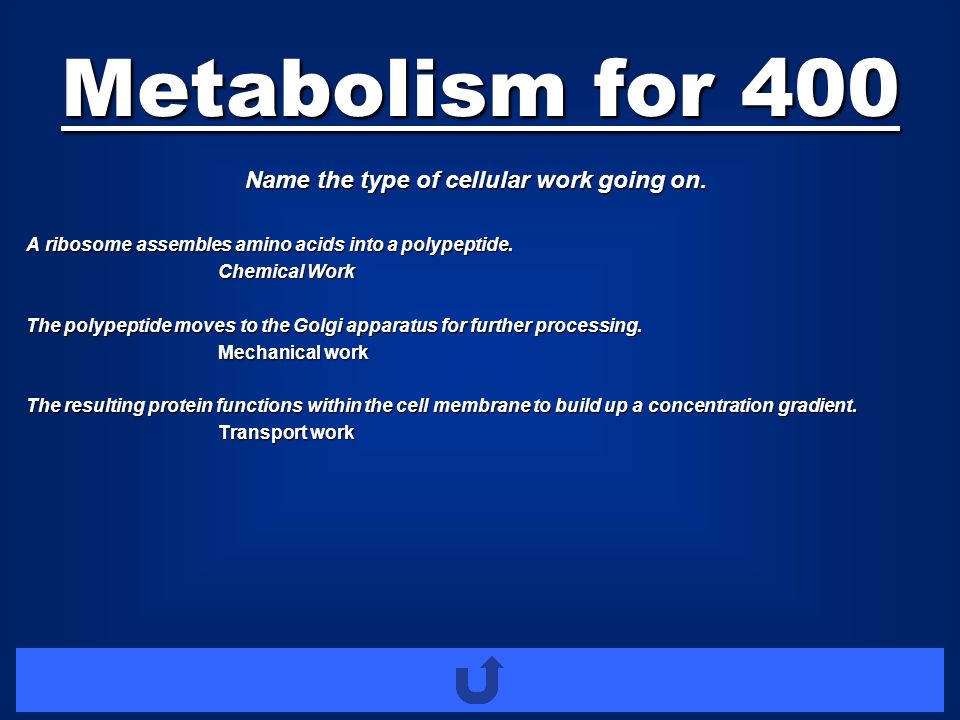 Metabolism for 400

Name the type of cellular work going on.

A ribosome assembles amino acids into a polypeptide.
Chemical Work

The polypeptide moves to the Golgi apparatus for further processing.
Mechanical work

The resulting protein functions within the cell membrane to build up a concentration gradient.
Transport work